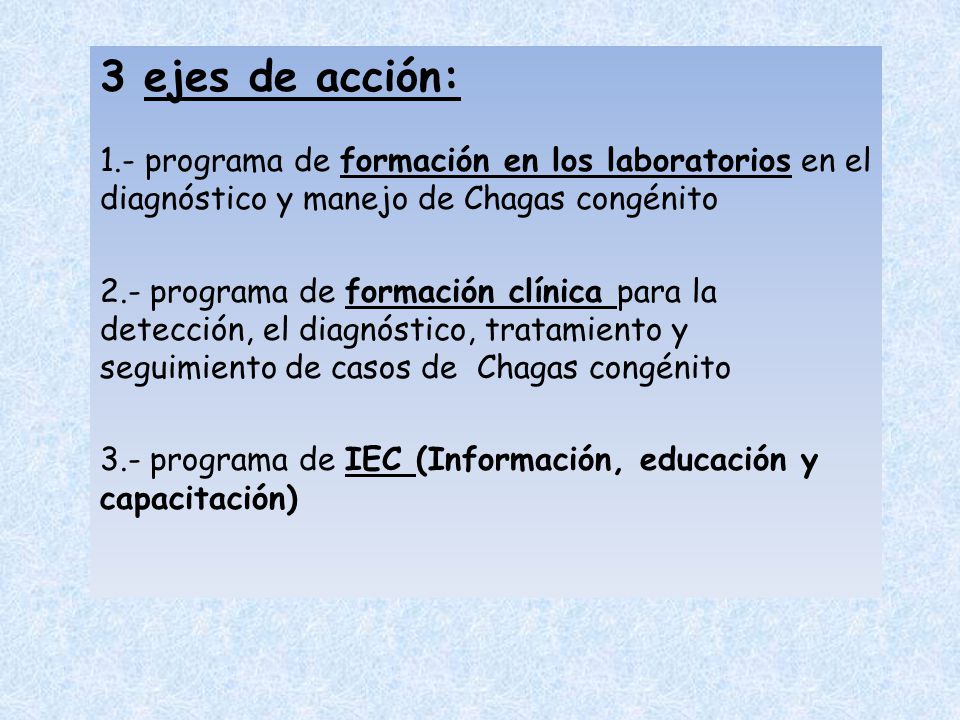 3 ejes de acción:

1.- programa de formación en los laboratorios en el diagnóstico y manejo de Chagas congénito

2.- programa de formación clínica para la detección, el diagnóstico, tratamiento y seguimiento de casos de Chagas congénito

3.- programa de IEC (Información, educación y capacitación)